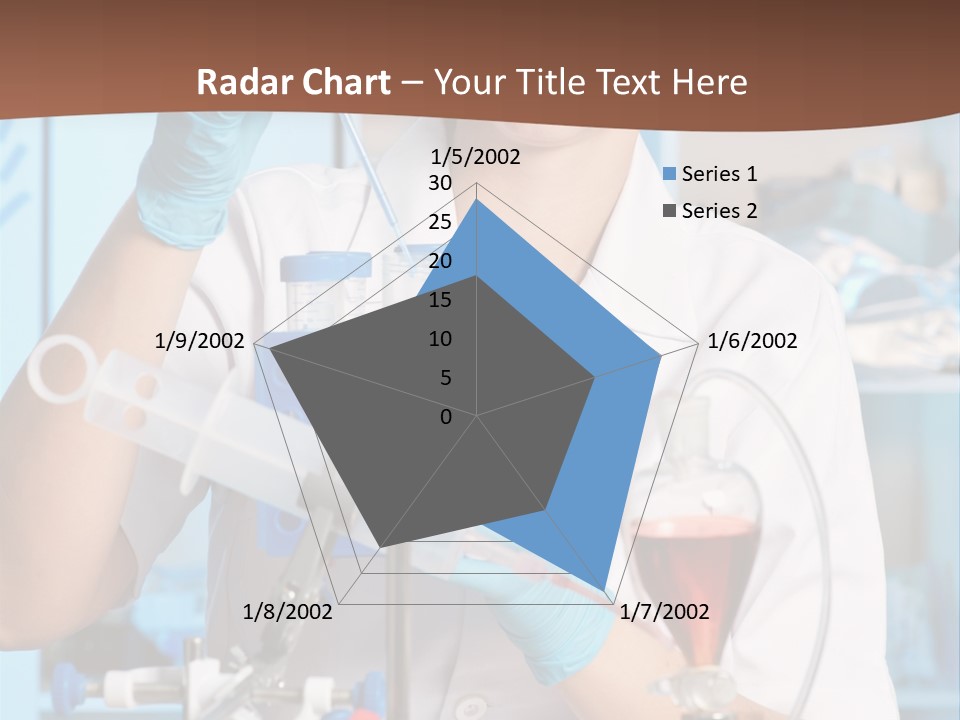 Radar Chart – Your Title Text Here

1/5/2002
30
25
20
15
10
5
0
1/6/2002
1/7/2002
1/8/2002
1/9/2002

Series 1
Series 2